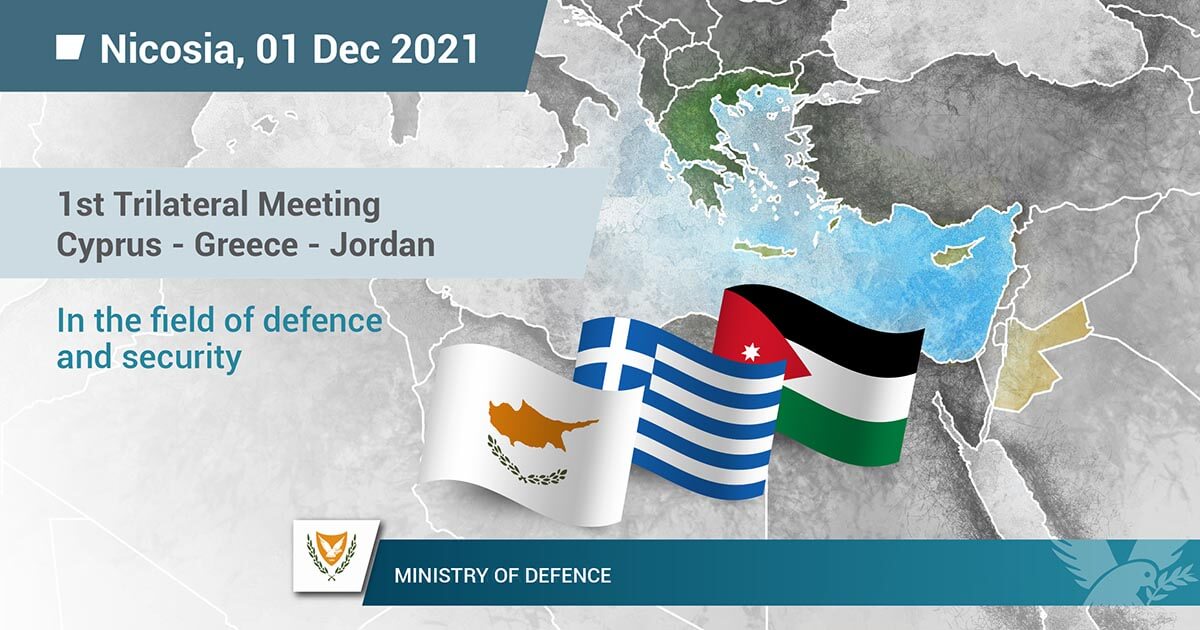 Nicosia, 01 Dec 2021

1st Trilateral Meeting
Cyprus - Greece - Jordan

In the field of defence and security

MINISTRY OF DEFENCE